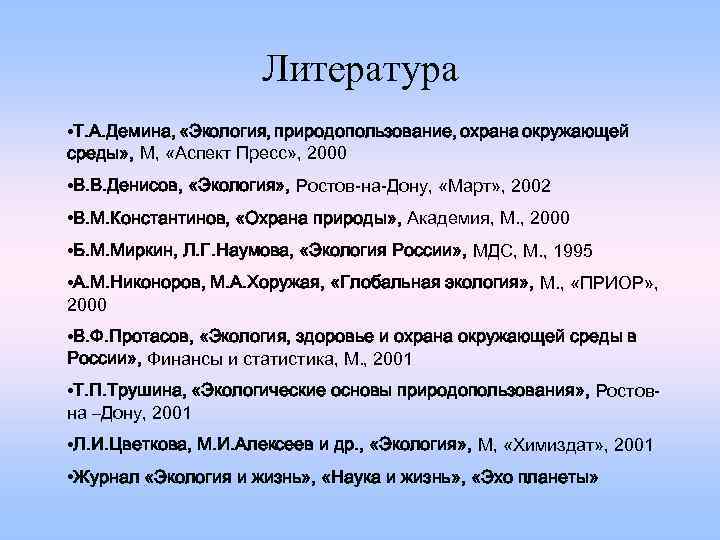 Литература

•Т.А.Демина, «Экология, природопользование, охрана окружающей среды», М, «Аспект Пресс», 2000

•В.В.Денисов, «Экология», Ростов-на-Дону, «Март», 2002

•В.М.Константинов, «Охрана природы», Академия, М., 2000

•Б.М.Миркин, Л.Г.Наумова, «Экология России», МДС, М., 1995

•А.М.Никоноров, М.А.Хоружая, «Глобальная экология», М., «ПРИОР», 2000

•В.Ф.Протасов, «Экология, здоровье и охрана окружающей среды в России», Финансы и статистика, М., 2001

•Т.П.Трушина, «Экологические основы природопользования», Ростов-на –Дону, 2001

•Л.И.Цветкова, М.И.Алексеев и др., «Экология», М, «Химиздат», 2001

•Журнал «Экология и жизнь», «Наука и жизнь», «Эхо планеты»